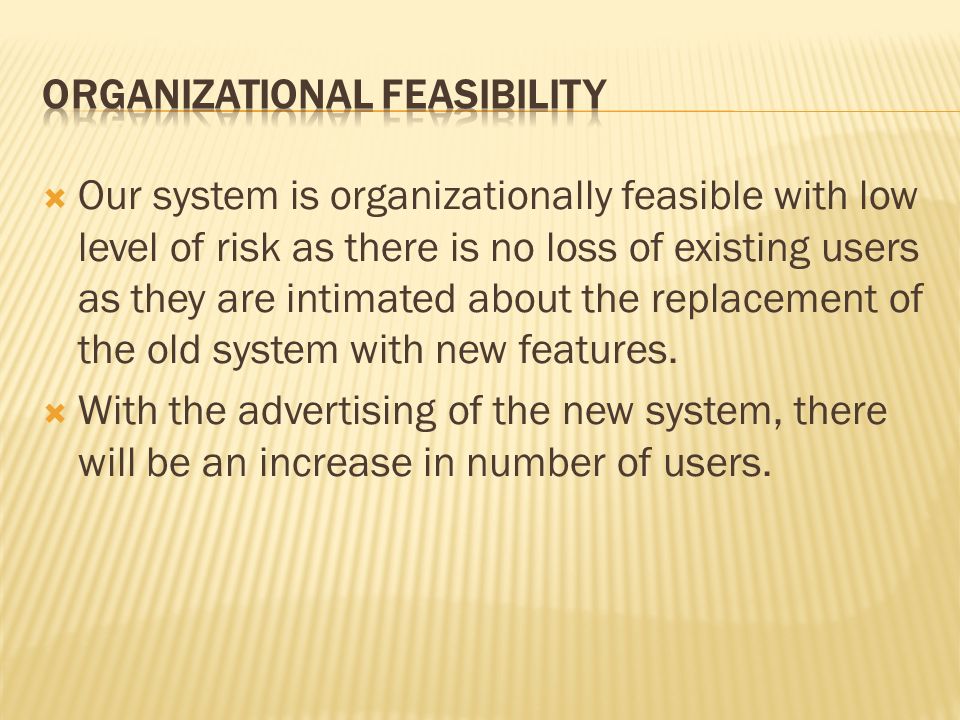 ORGANIZATIONAL FEASIBILITY

Our system is organizationally feasible with low level of risk as there is no loss of existing users as they are intimated about the replacement of the old system with new features.

With the advertising of the new system, there will be an increase in number of users.